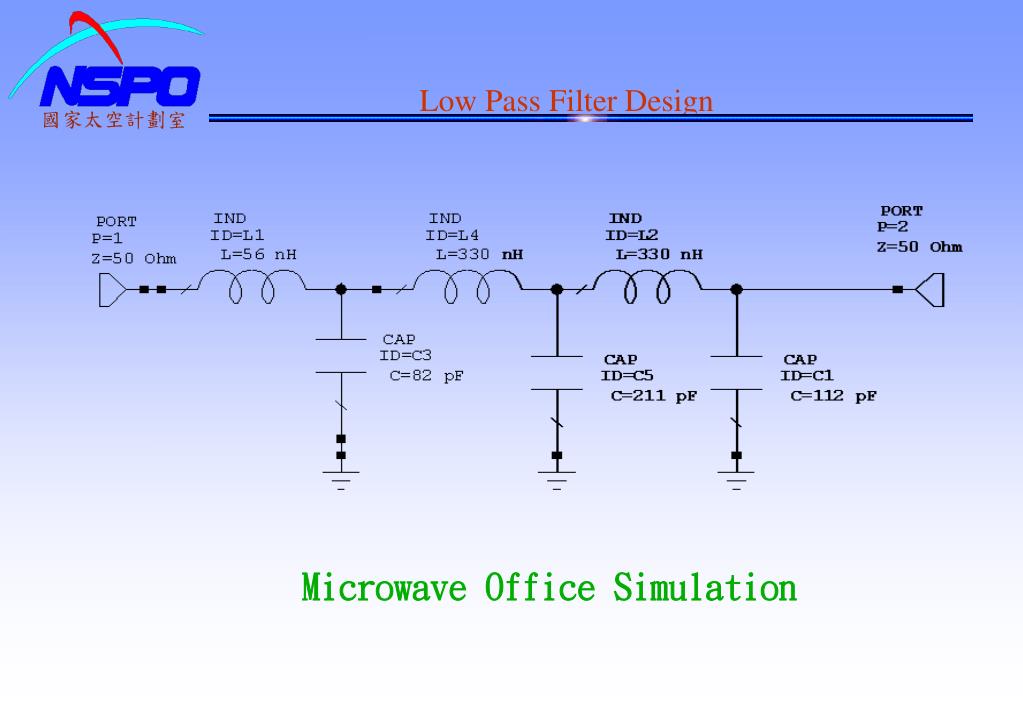 NSPO
國家太空計劃室

Low Pass Filter Design

PORT
P=1
Z=50 Ohm

IND
ID=L1
L=56 nH

IND
ID=L4
L=330 nH

IND
ID=L2
L=330 nH

PORT
P=2
Z=50 Ohm

CAP
ID=C3
C=82 pF

CAP
ID=C5
C=211 pF

CAP
ID=C1
C=112 pF

Microwave Office Simulation